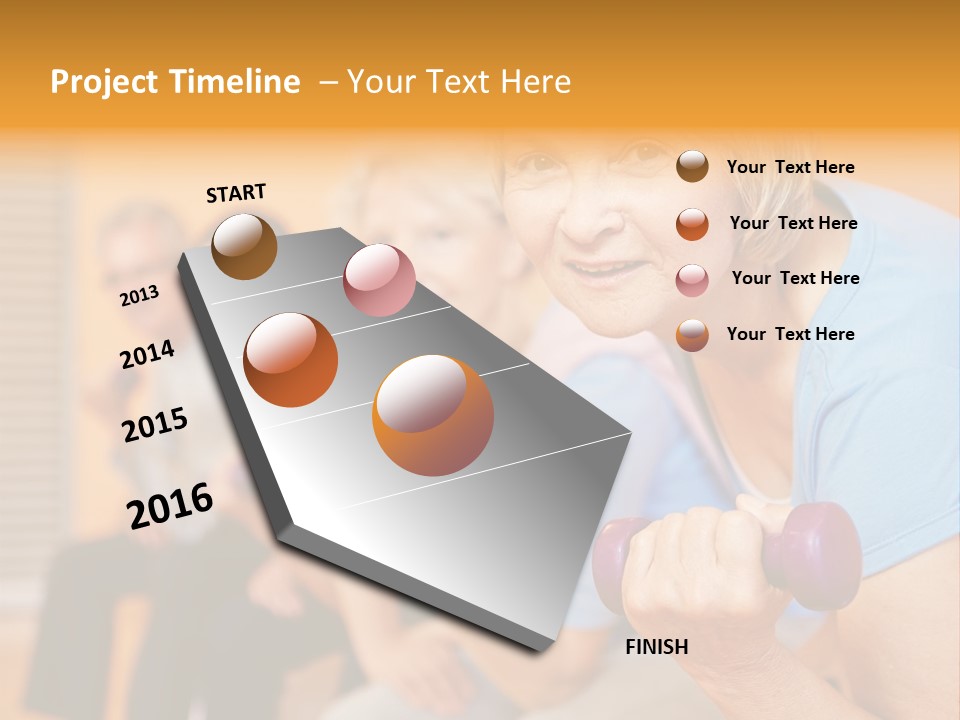 Project Timeline – Your Text Here

START

2013

2014

2015

2016

FINISH

Your Text Here

Your Text Here

Your Text Here

Your Text Here